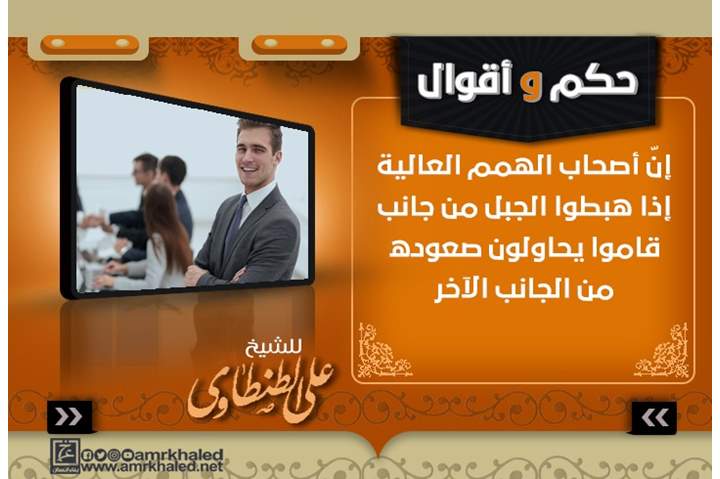 حكم و أقوال

إنّ أصحاب الهمم العالية إذا هبطوا الجبل من جانب قاموا يحاولون صعوده من الجانب الآخر

للشيخ
علي الطنطاوي

amrkhaled
www.amrkhaled.net